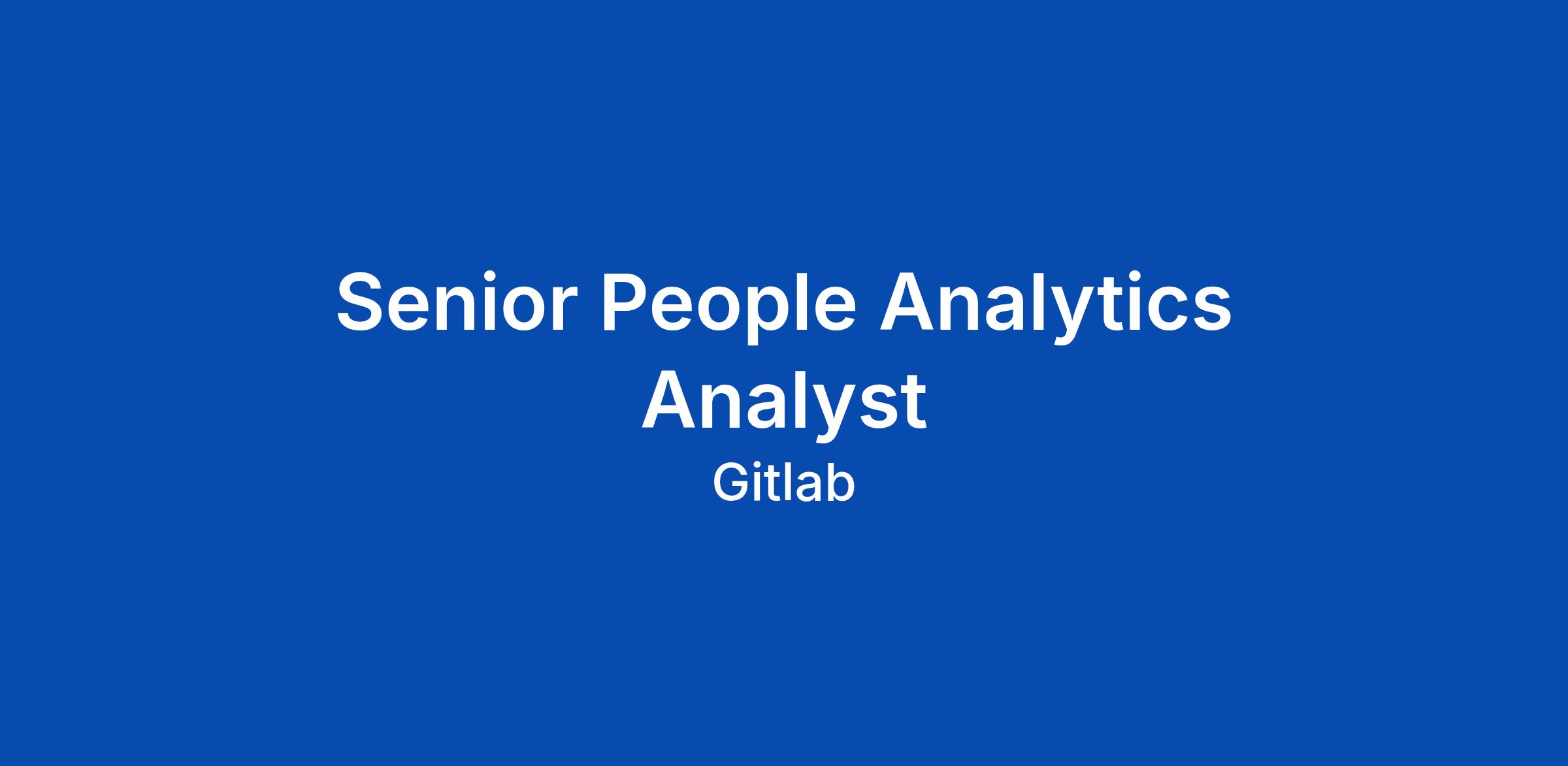 Senior People Analytics Analyst

Gitlab